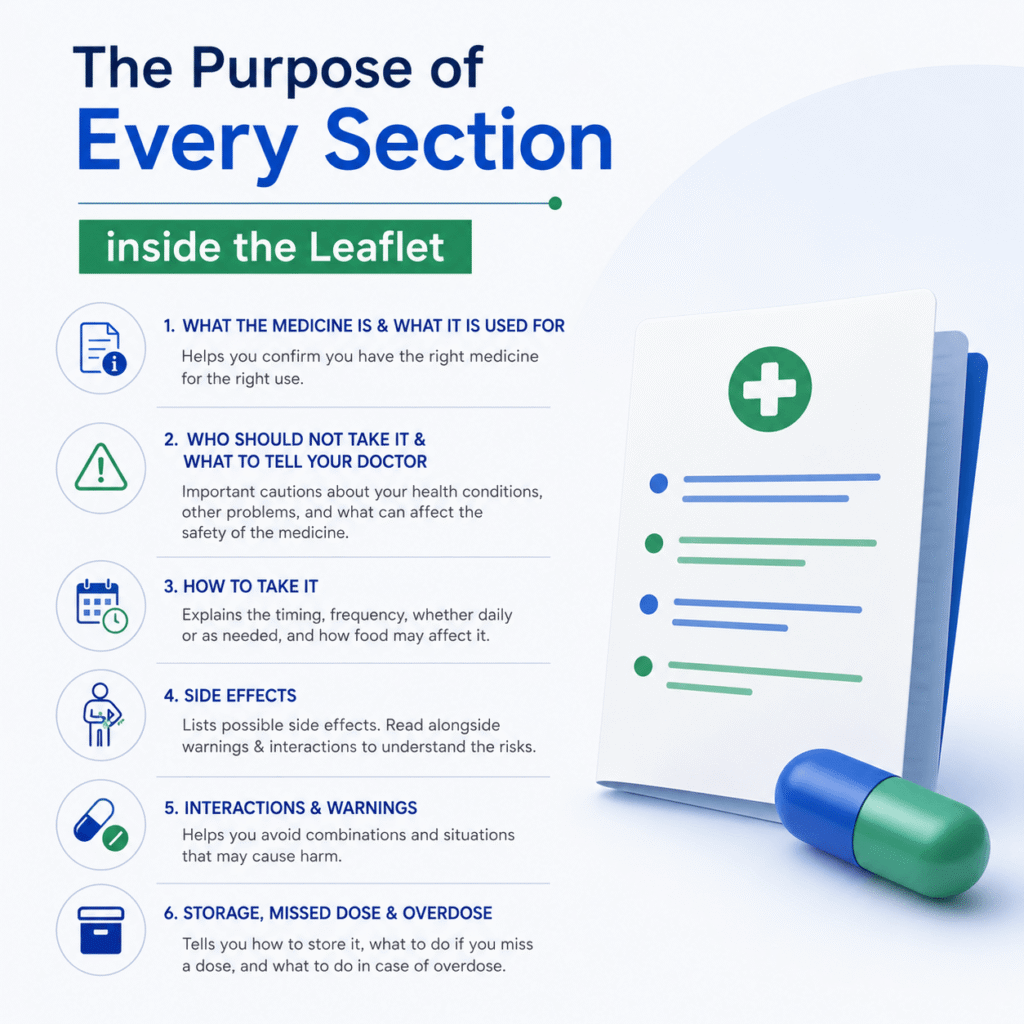 The Purpose of
Every Section

inside the Leaflet

1. WHAT THE MEDICINE IS & WHAT IT IS USED FOR
Helps you confirm you have the right medicine for the right use.

2. WHO SHOULD NOT TAKE IT & WHAT TO TELL YOUR DOCTOR
Important cautions about your health conditions, other problems, and what can affect the safety of the medicine.

3. HOW TO TAKE IT
Explains the timing, frequency, whether daily or as needed, and how food may affect it.

4. SIDE EFFECTS
Lists possible side effects. Read alongside warnings & interactions to understand the risks.

5. INTERACTIONS & WARNINGS
Helps you avoid combinations and situations that may cause harm.

6. STORAGE, MISSED DOSE & OVERDOSE
Tells you how to store it, what to do if you miss a dose, and what to do in case of overdose.